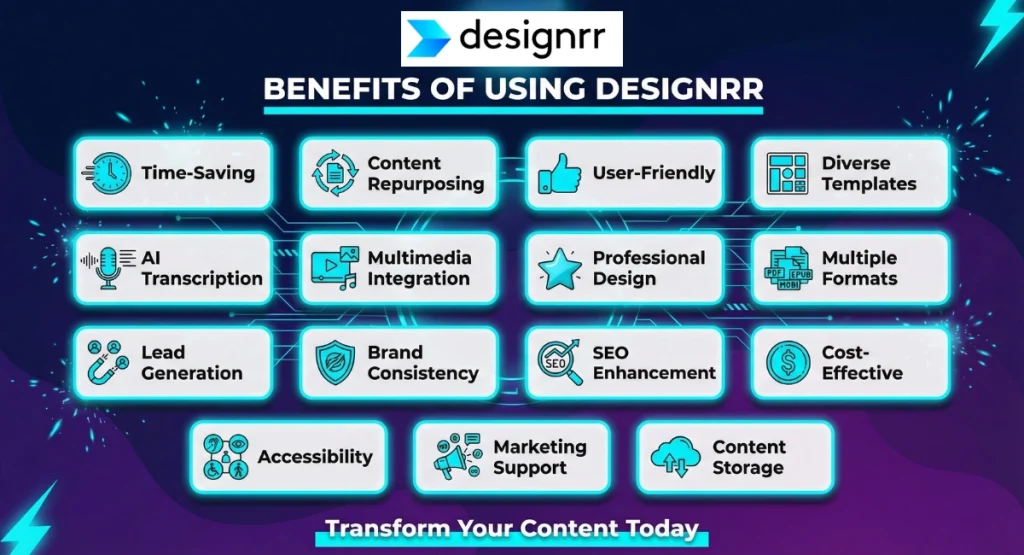 designrr

BENEFITS OF USING DESIGNRR

Time-Saving

Content Repurposing

User-Friendly

Diverse Templates

AI Transcription

Multimedia Integration

Professional Design

PDF EPUB MOBI

Multiple Formats

Lead Generation

Brand Consistency

SEO

SEO Enhancement

Cost-Effective

Accessibility

Marketing Support

Content Storage

Transform Your Content Today